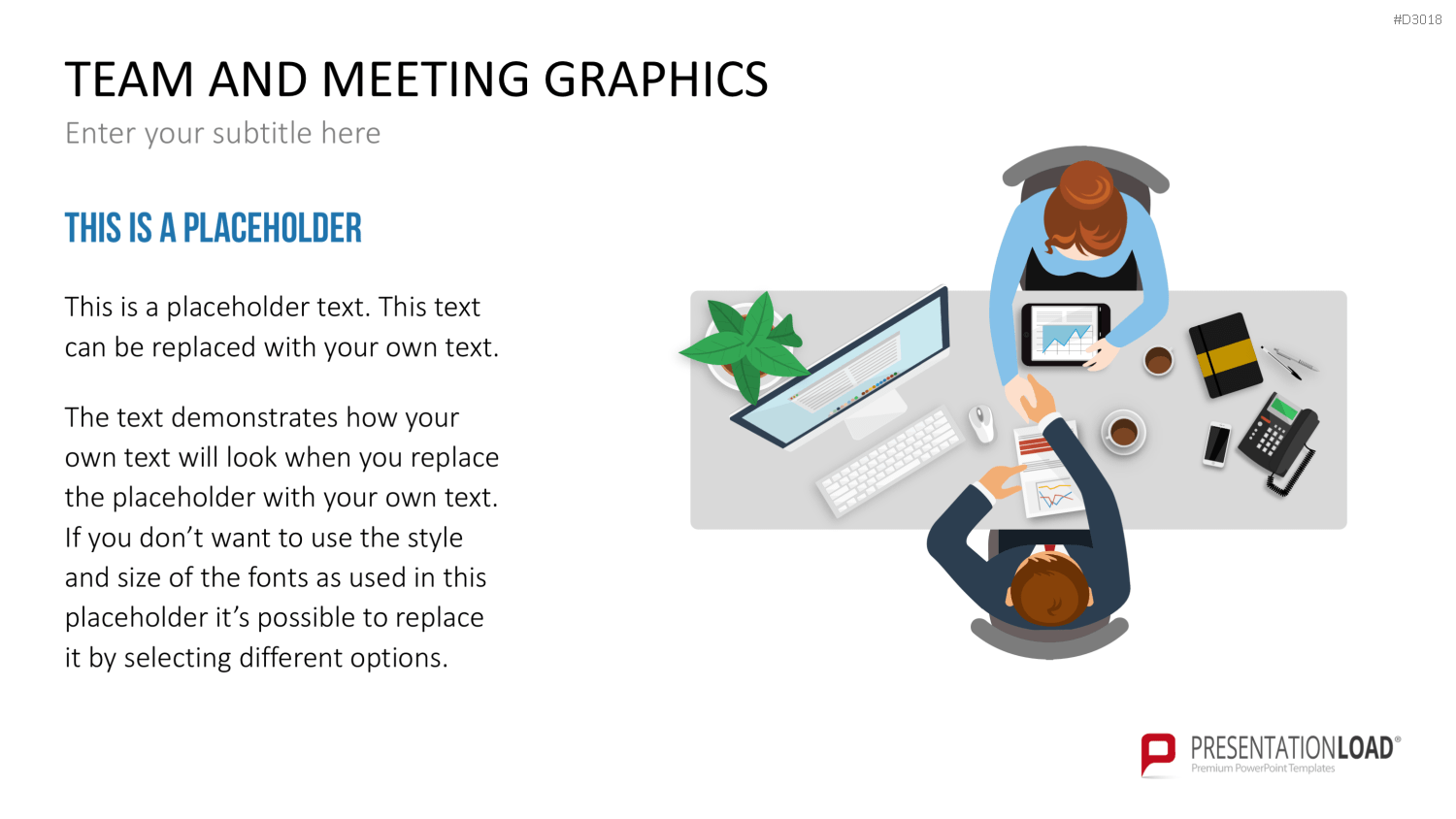 #D3018

TEAM AND MEETING GRAPHICS

Enter your subtitle here

THIS IS A PLACEHOLDER

This is a placeholder text. This text can be replaced with your own text.

The text demonstrates how your own text will look when you replace the placeholder with your own text. If you don’t want to use the style and size of the fonts as used in this placeholder it’s possible to replace it by selecting different options.

PRESENTATIONLOAD®
Premium PowerPoint Templates